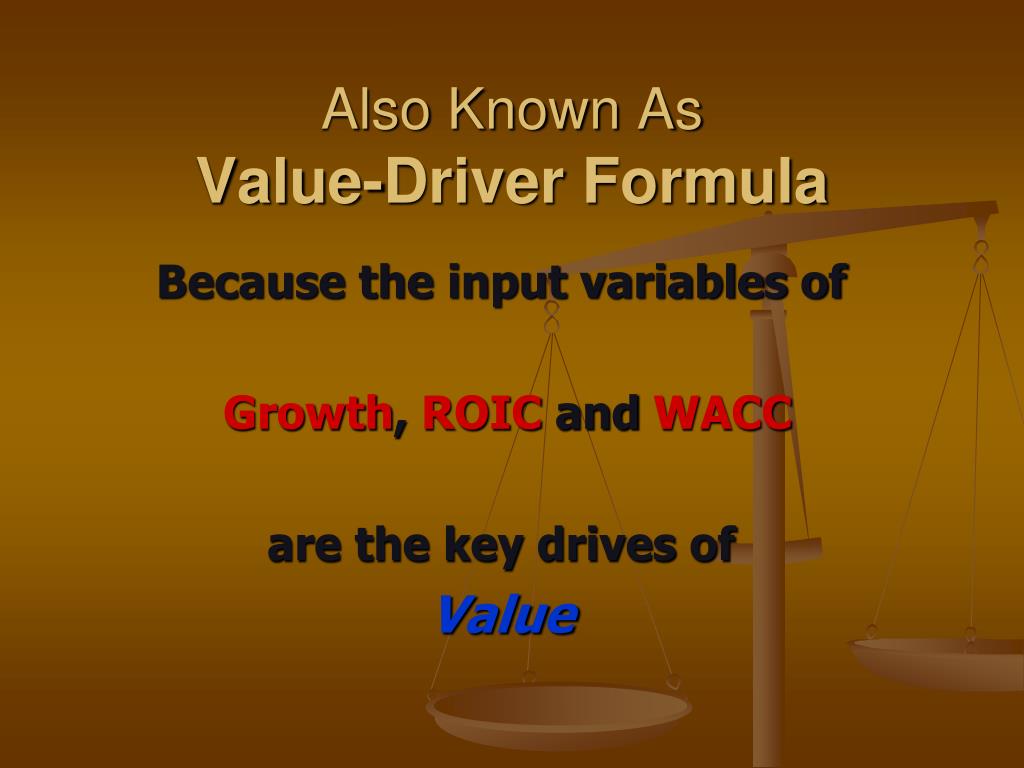 Also Known As
Value-Driver Formula

Because the input variables of

Growth, ROIC and WACC

are the key drives of
Value